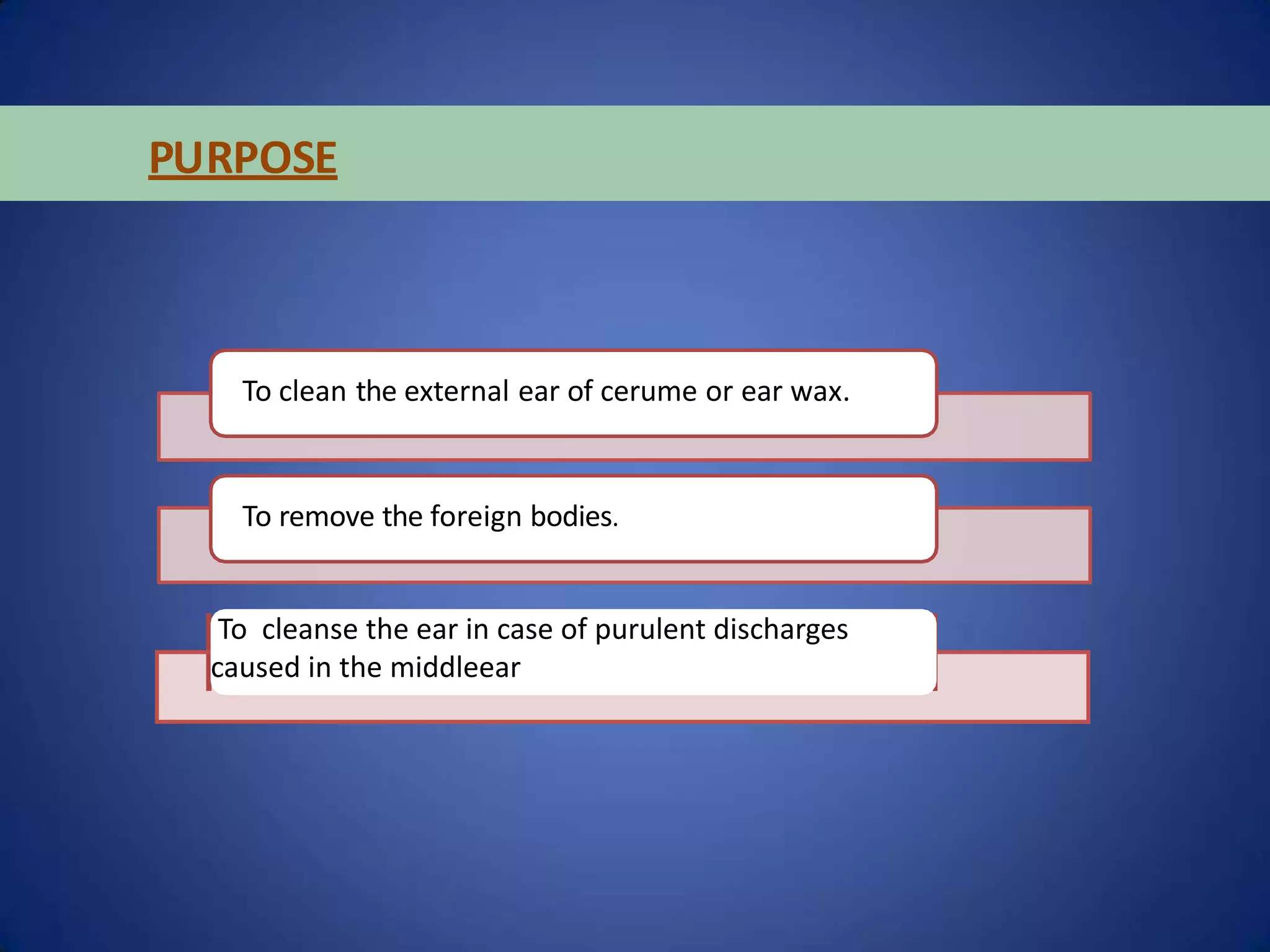 PURPOSE

To clean the external ear of cerume or ear wax.

To remove the foreign bodies.

To cleanse the ear in case of purulent discharges caused in the middleear